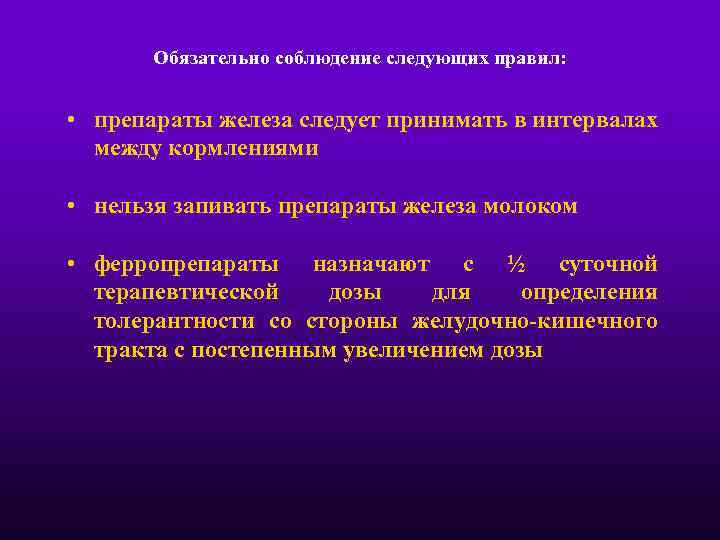 Обязательно соблюдение следующих правил:

• препараты железа следует принимать в интервалах между кормлениями

• нельзя запивать препараты железа молоком

• ферропрепараты назначают с ½ суточной терапевтической дозы для определения толерантности со стороны желудочно-кишечного тракта с постепенным увеличением дозы